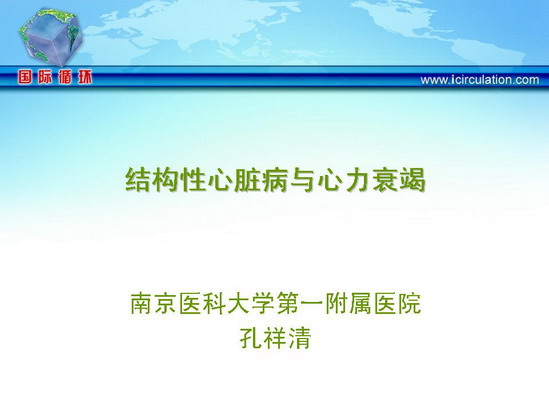 国际循环

www.icirculation.com

结构性心脏病与心力衰竭

南京医科大学第一附属医院
孔祥清